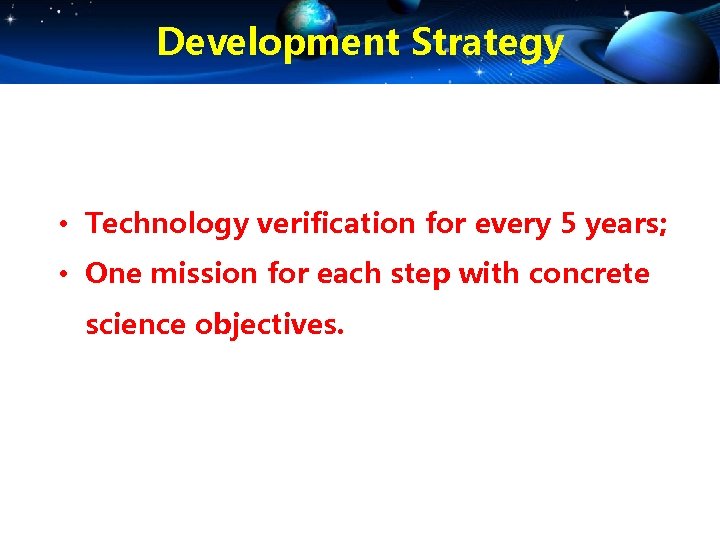 Development Strategy

• Technology verification for every 5 years;
• One mission for each step with concrete science objectives.